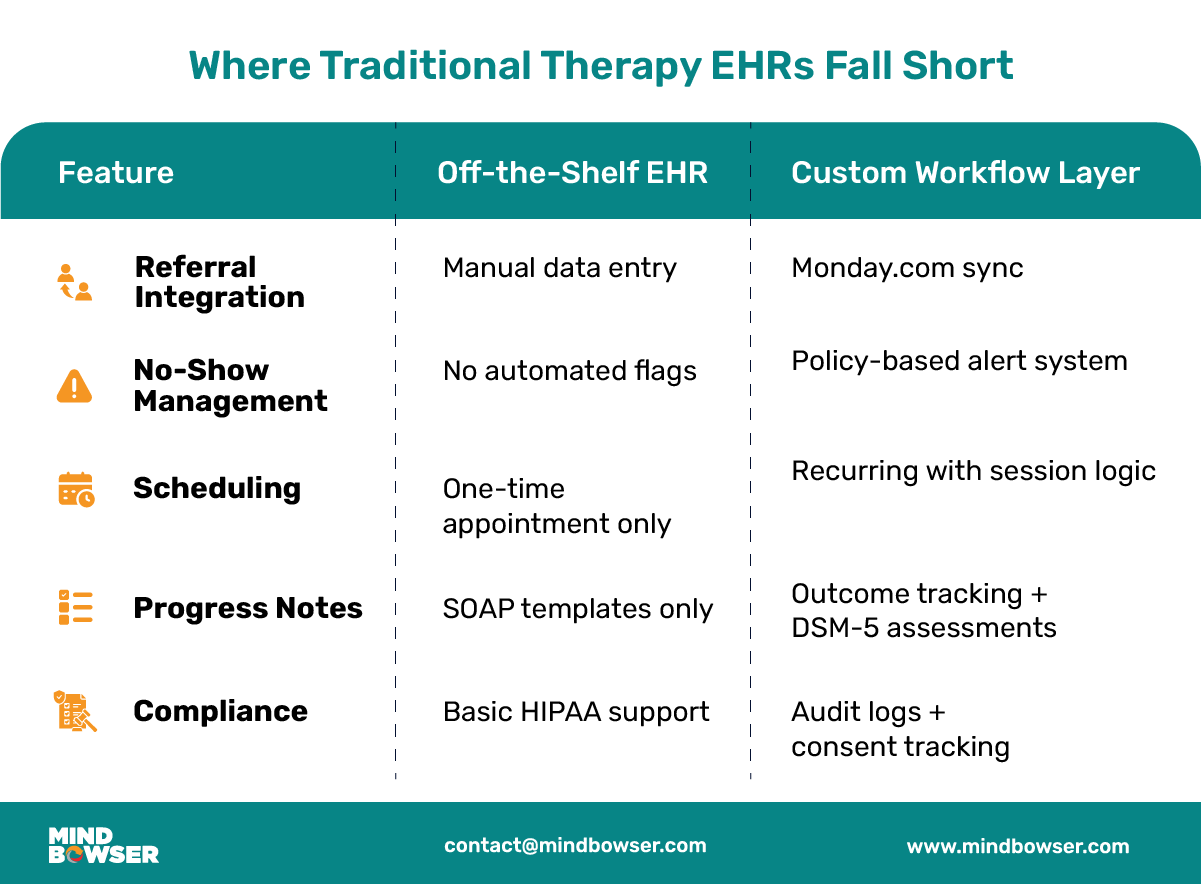 Where Traditional Therapy EHRs Fall Short

| Feature | Off-the-Shelf EHR | Custom Workflow Layer |
|---|---|---|
| Referral Integration | Manual data entry | Monday.com sync |
| No-Show Management | No automated flags | Policy-based alert system |
| Scheduling | One-time appointment only | Recurring with session logic |
| Progress Notes | SOAP templates only | Outcome tracking + DSM-5 assessments |
| Compliance | Basic HIPAA support | Audit logs + consent tracking |

MIND BOWSER

contact@mindbowser.com

www.mindbowser.com